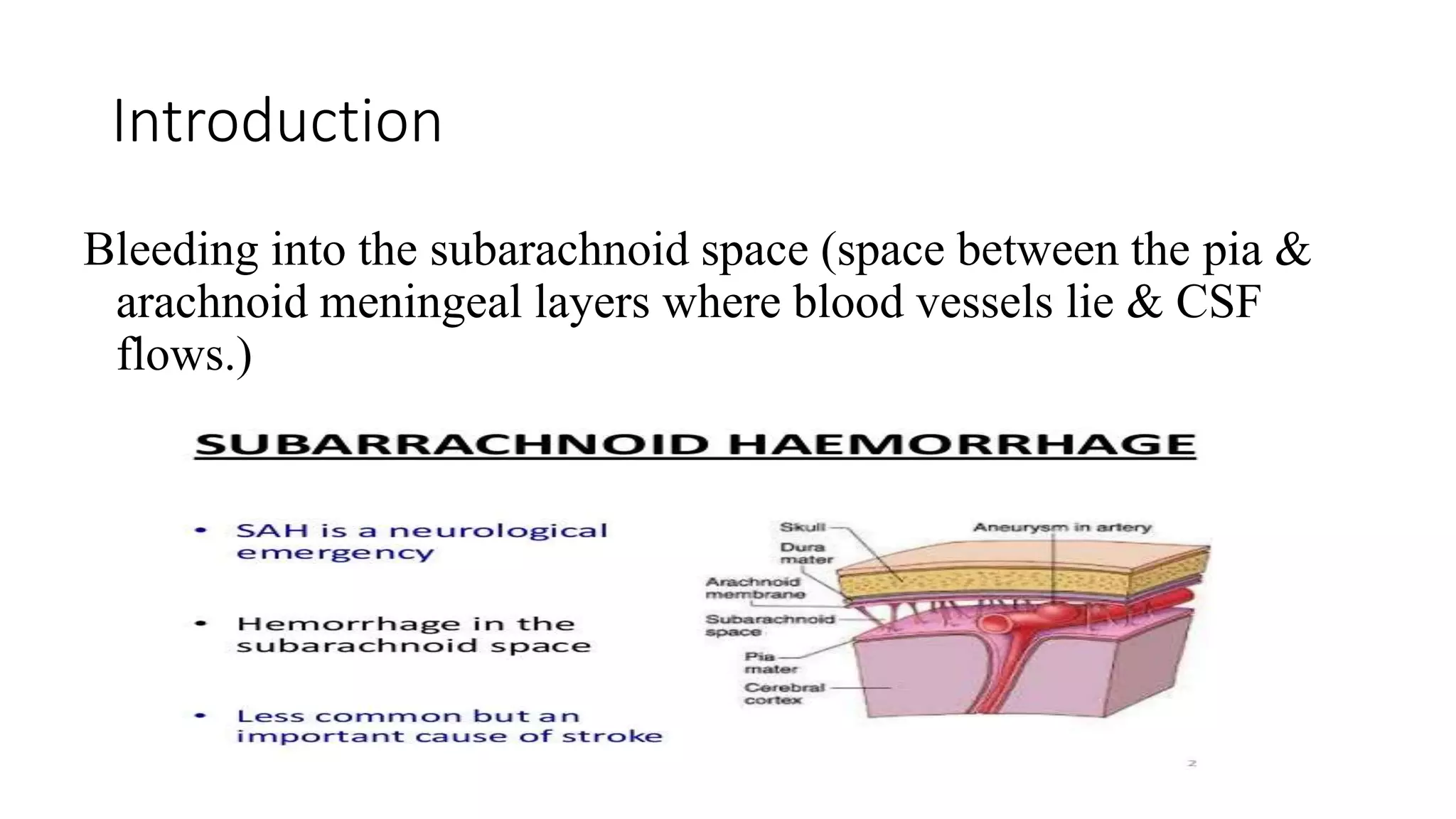 Introduction

Bleeding into the subarachnoid space (space between the pia & arachnoid meningeal layers where blood vessels lie & CSF flows.)

SUBARRACHNOID HAEMORRHAGE

• SAH is a neurological emergency

• Hemorrhage in the subarachnoid space

• Less common but an important cause of stroke

Skull
Dura mater
Arachnoid membrane
Subarachnoid space
Pia mater
Cerebral cortex
Aneurysm in artery

2